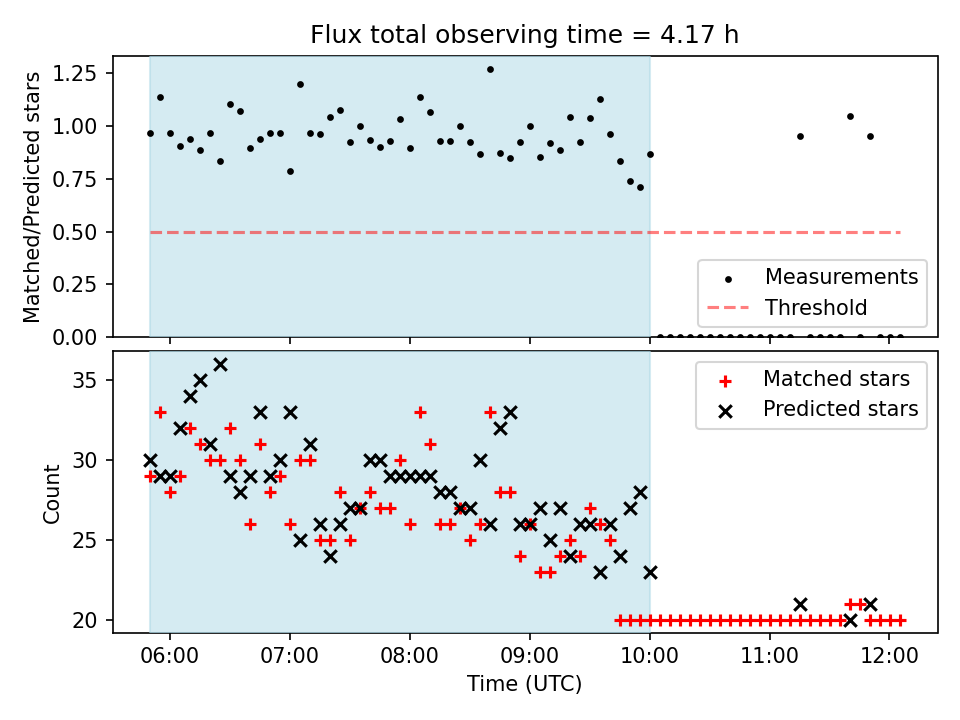 Flux total observing time = 4.17 h

Matched/Predicted stars

1.25
1.00
0.75
0.50
0.25
0.00

Measurements
Threshold

Count

35
30
25
20

Matched stars
Predicted stars

06:00
07:00
08:00
09:00
10:00
11:00
12:00

Time (UTC)